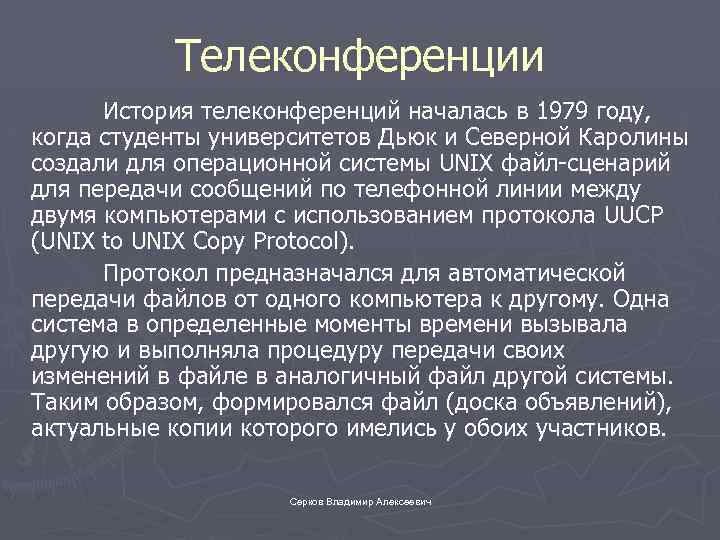 Телеконференции

История телеконференций началась в 1979 году, когда студенты университетов Дьюк и Северной Каролины создали для операционной системы UNIX файл-сценарий для передачи сообщений по телефонной линии между двумя компьютерами с использованием протокола UUCP (UNIX to UNIX Copy Protocol).

Протокол предназначался для автоматической передачи файлов от одного компьютера к другому. Одна система в определенные моменты времени вызывала другую и выполняла процедуру передачи своих изменений в файле в аналогичный файл другой системы. Таким образом, формировался файл (доска объявлений), актуальные копии которого имелись у обоих участников.

Серков Владимир Алексеевич